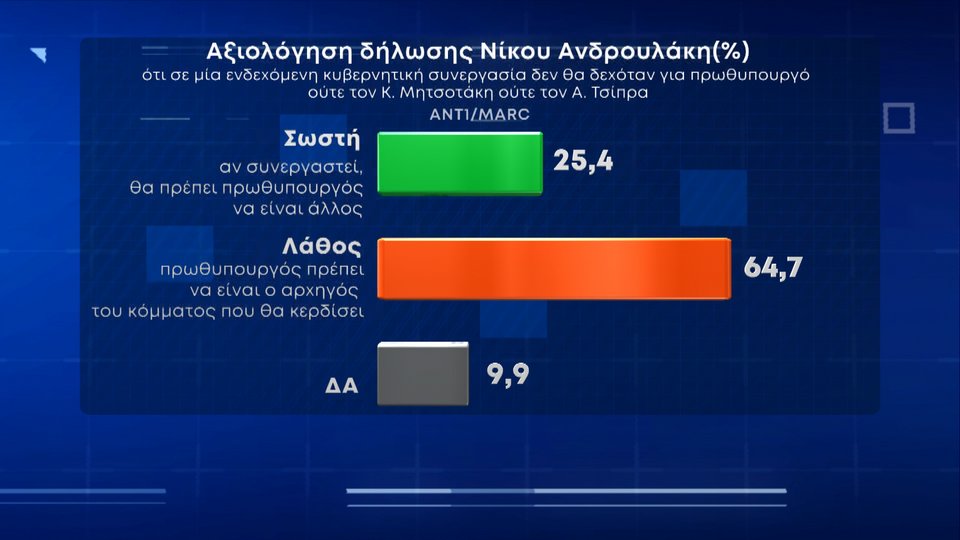 Αξιολόγηση δήλωσης Νίκου Ανδρουλάκη(%)
ότι σε μία ενδεχόμενη κυβερνητική συνεργασία δεν θα δεχόταν για πρωθυπουργό ούτε τον Κ. Μητσοτάκη ούτε τον Α. Τσίπρα
ANT1/MARC

Σωστή
αν συνεργαστεί, θα πρέπει πρωθυπουργός να είναι άλλος
25,4

Λάθος
πρωθυπουργός πρέπει να είναι ο αρχηγός του κόμματος που θα κερδίσει
64,7

ΔΑ
9,9